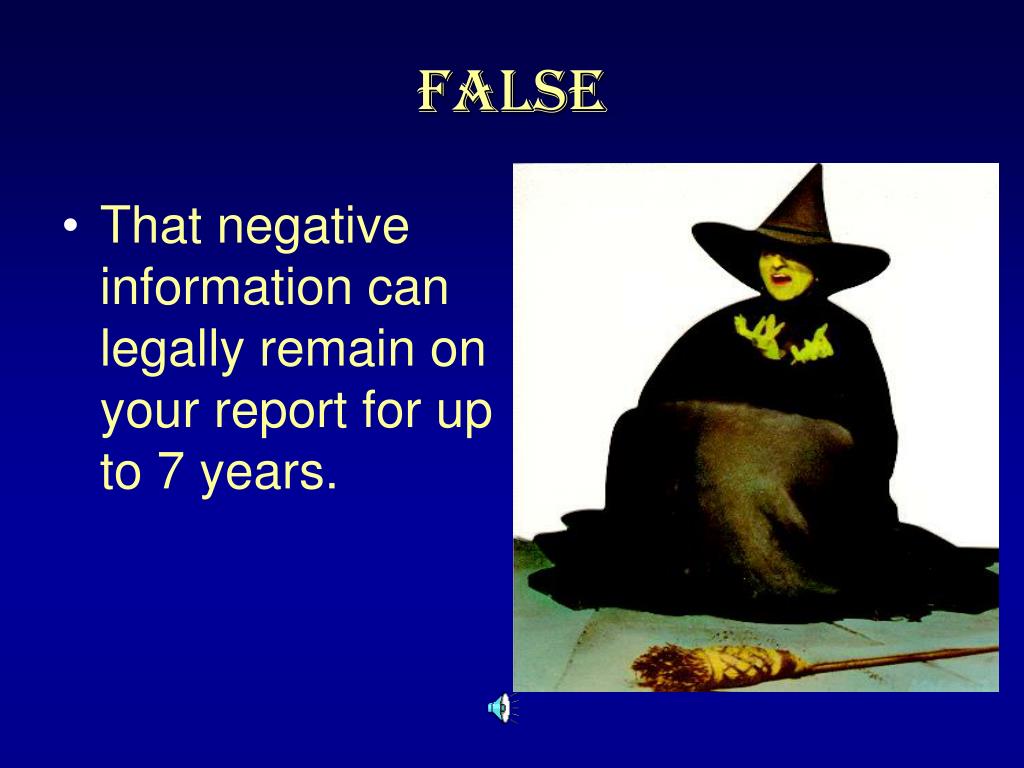 FALSE

• That negative information can legally remain on your report for up to 7 years.